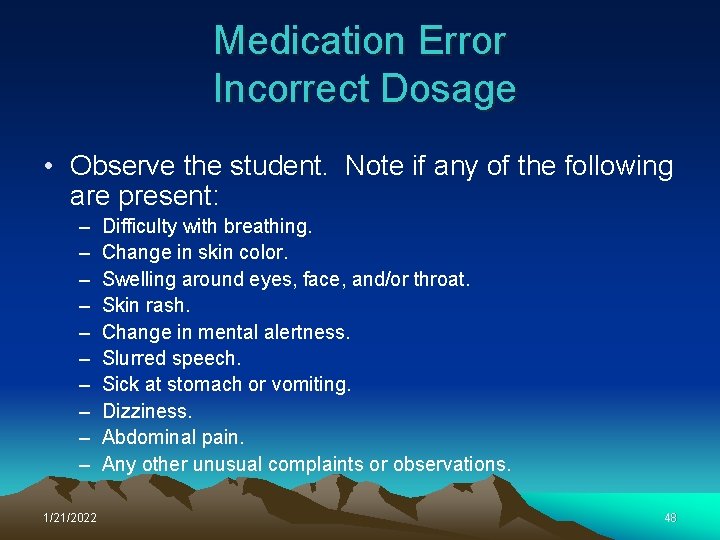 Medication Error
Incorrect Dosage

• Observe the student. Note if any of the following are present:
– Difficulty with breathing.
– Change in skin color.
– Swelling around eyes, face, and/or throat.
– Skin rash.
– Change in mental alertness.
– Slurred speech.
– Sick at stomach or vomiting.
– Dizziness.
– Abdominal pain.
– Any other unusual complaints or observations.

1/21/2022

48